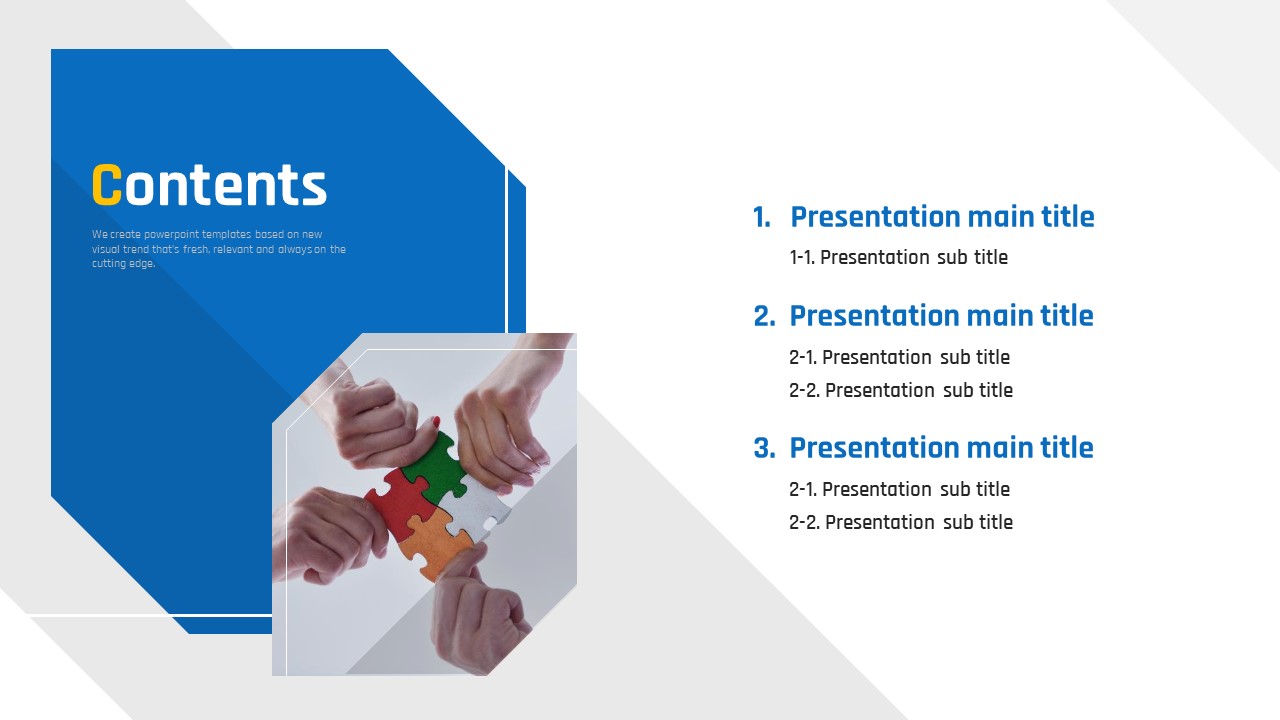 Contents

We create powerpoint templates based on new visual trend that's fresh, relevant and always on the cutting edge.

1. Presentation main title

1-1. Presentation sub title

2. Presentation main title

2-1. Presentation sub title

2-2. Presentation sub title

3. Presentation main title

2-1. Presentation sub title

2-2. Presentation sub title